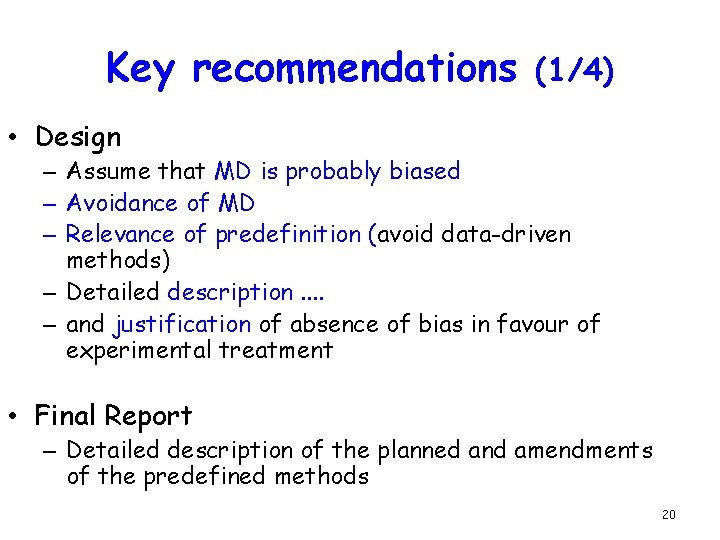 Key recommendations (1/4)

• Design
– Assume that MD is probably biased
– Avoidance of MD
– Relevance of predefinition (avoid data-driven methods)
– Detailed description ....
– and justification of absence of bias in favour of experimental treatment

• Final Report
– Detailed description of the planned and amendments of the predefined methods

20